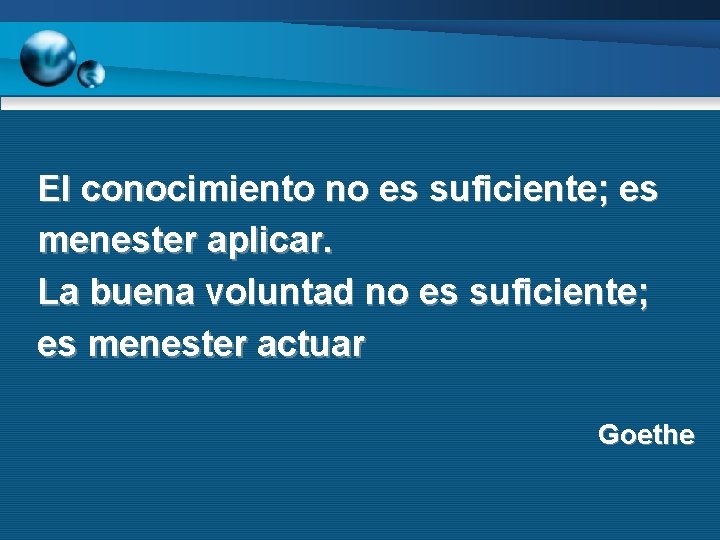 El conocimiento no es suficiente; es menester aplicar.
La buena voluntad no es suficiente; es menester actuar

Goethe